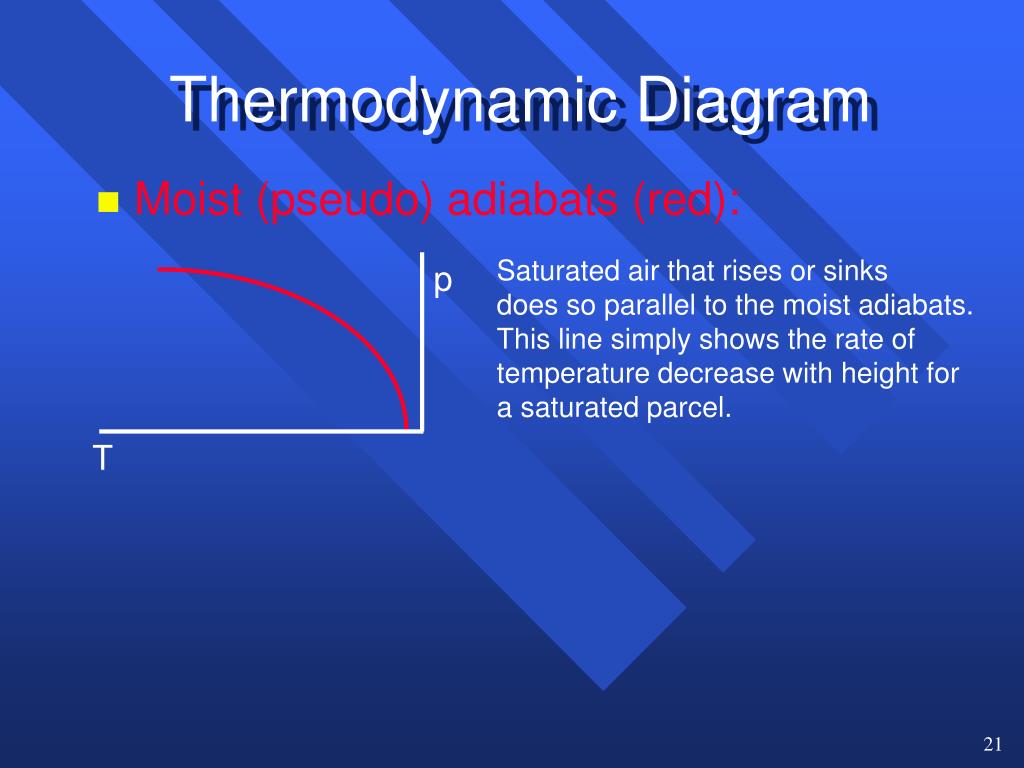 Thermodynamic Diagram

Moist (pseudo) adiabats (red):

p

T

Saturated air that rises or sinks does so parallel to the moist adiabats. This line simply shows the rate of temperature decrease with height for a saturated parcel.

21